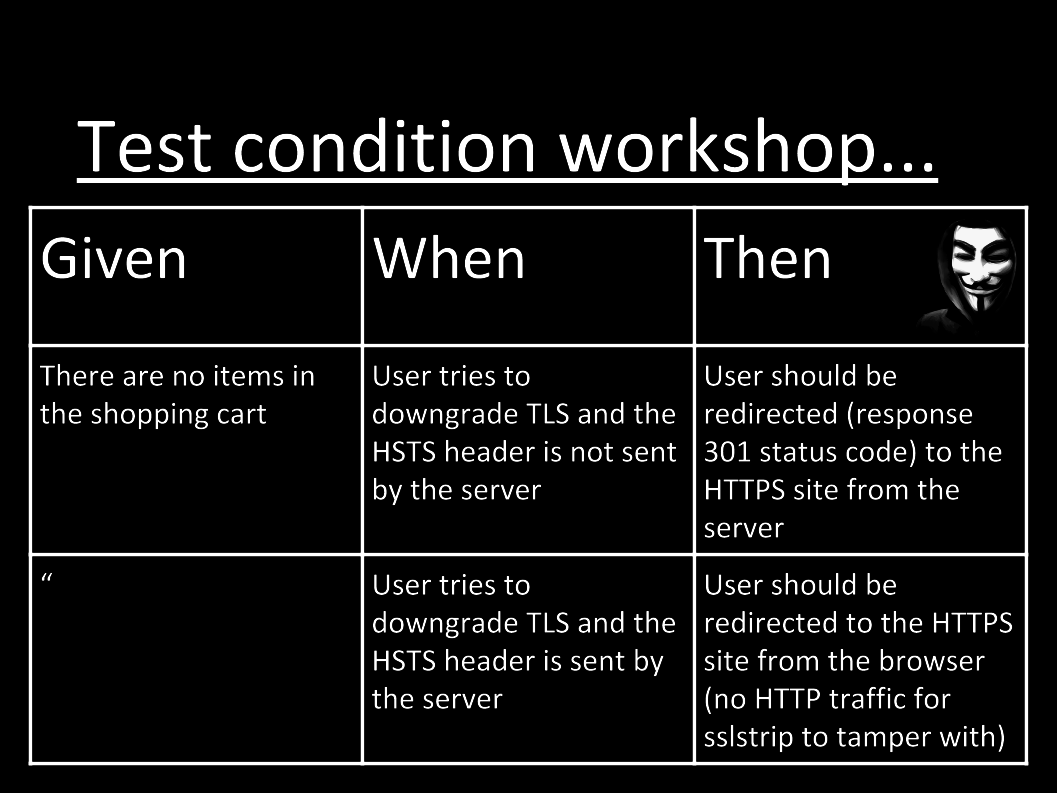 Test condition workshop...

| Given | When | Then |
|---|---|---|
| There are no items in the shopping cart | User tries to downgrade TLS and the HSTS header is not sent by the server | User should be redirected (response 301 status code) to the HTTPS site from the server |
| “ | User tries to downgrade TLS and the HSTS header is sent by the server | User should be redirected to the HTTPS site from the browser (no HTTP traffic for sslstrip to tamper with) |